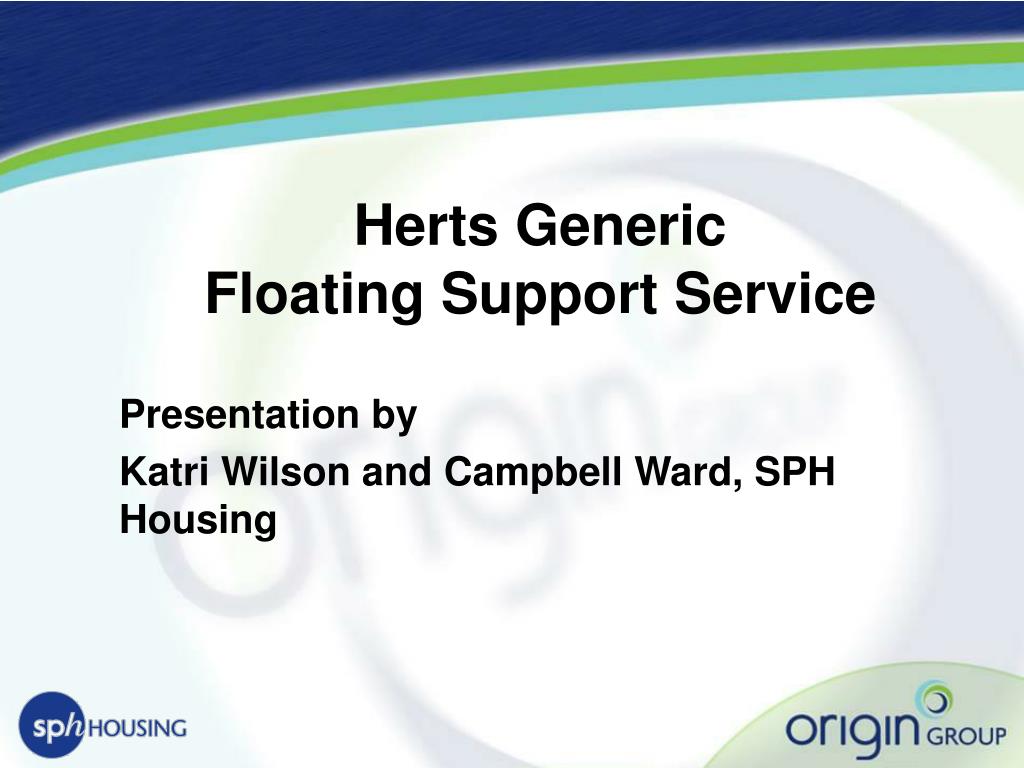 Herts Generic
Floating Support Service

Presentation by

Katri Wilson and Campbell Ward, SPH Housing

sph HOUSING

origin GROUP